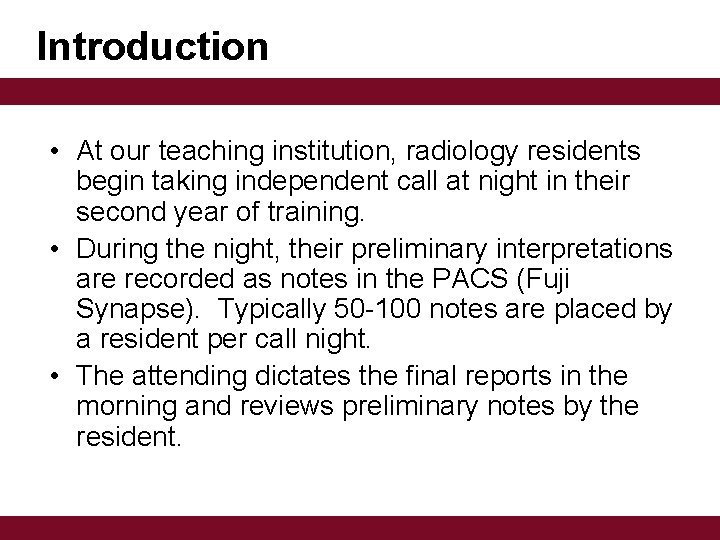 Introduction

• At our teaching institution, radiology residents begin taking independent call at night in their second year of training.

• During the night, their preliminary interpretations are recorded as notes in the PACS (Fuji Synapse). Typically 50-100 notes are placed by a resident per call night.

• The attending dictates the final reports in the morning and reviews preliminary notes by the resident.